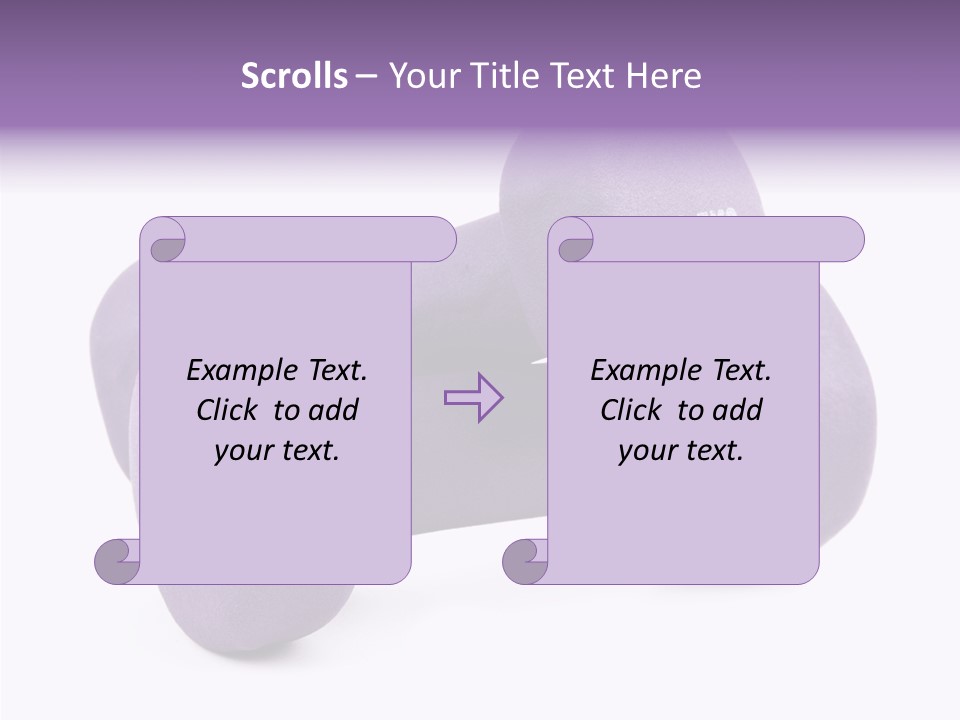 Scrolls – Your Title Text Here

Example Text. Click to add your text.

Example Text. Click to add your text.